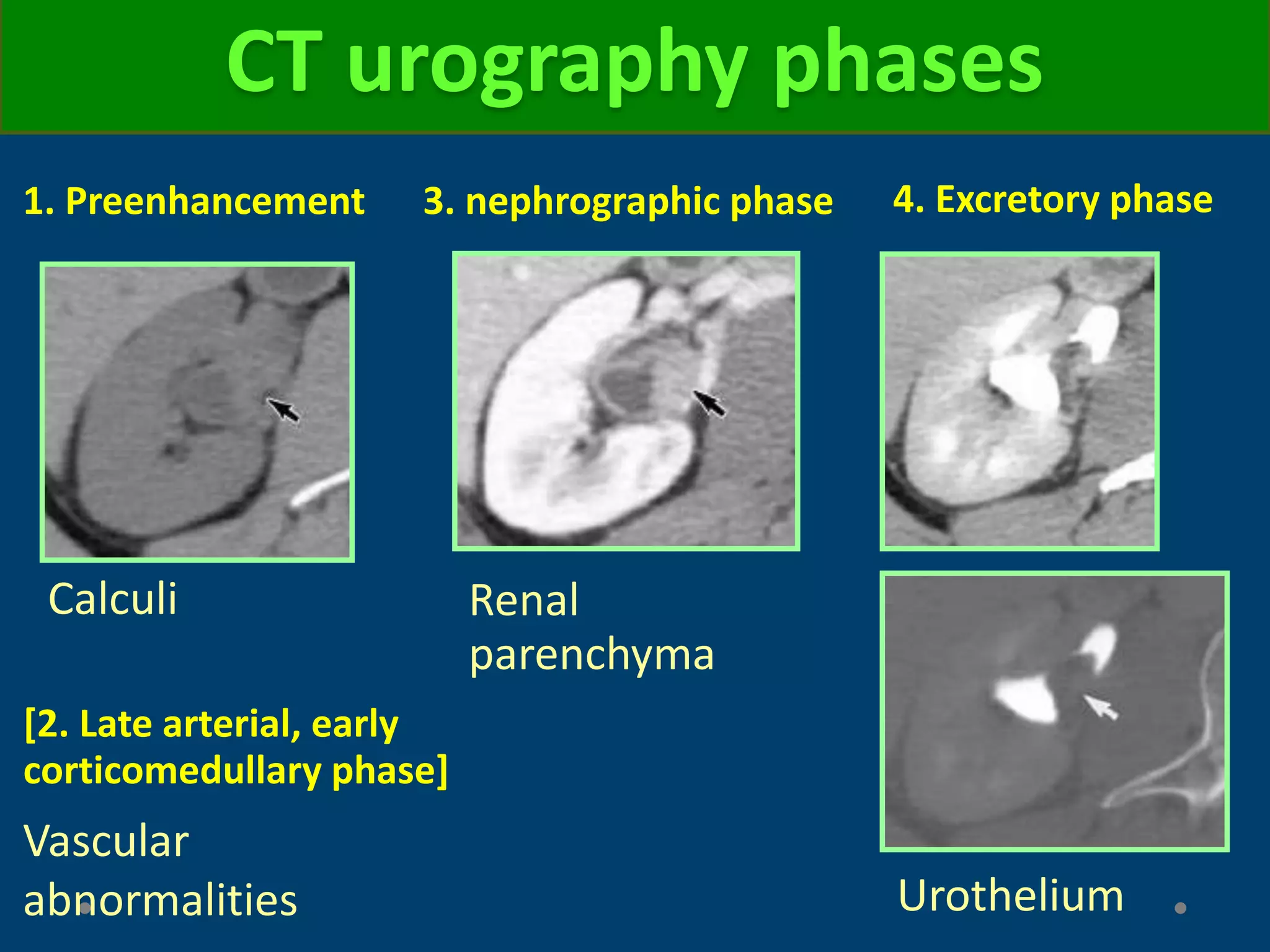 CT urography phases

1. Preenhancement

Calculi

[2. Late arterial, early corticomedullary phase]

Vascular abnormalities

3. nephrographic phase

Renal parenchyma

4. Excretory phase

Urothelium